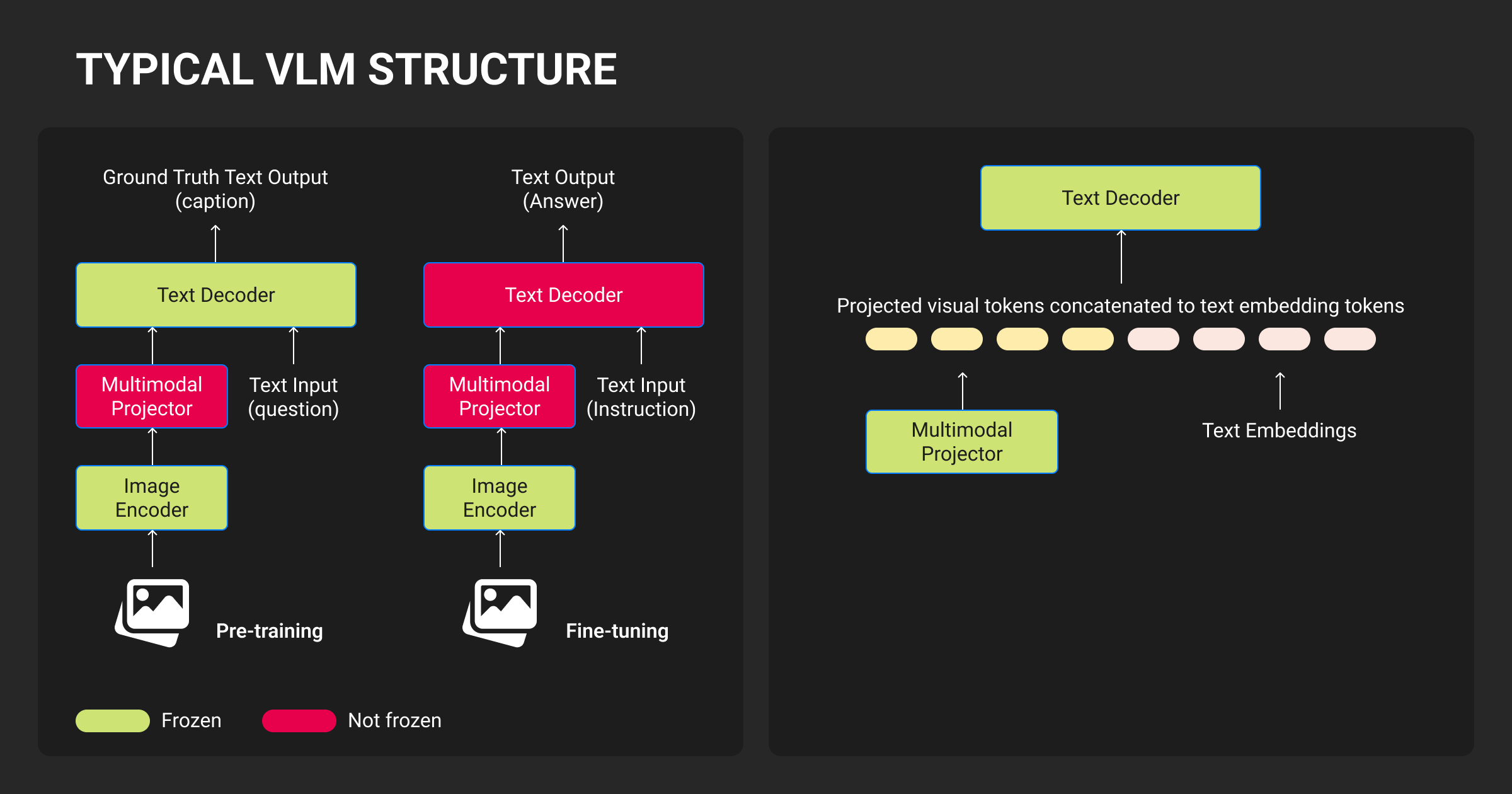 TYPICAL VLM STRUCTURE

Ground Truth Text Output
(caption)

Text Decoder

Multimodal Projector

Text Input
(question)

Image Encoder

Pre-training

Text Output
(Answer)

Text Decoder

Multimodal Projector

Text Input
(Instruction)

Image Encoder

Fine-tuning

Frozen

Not frozen

Text Decoder

Projected visual tokens concatenated to text embedding tokens

Multimodal Projector

Text Embeddings